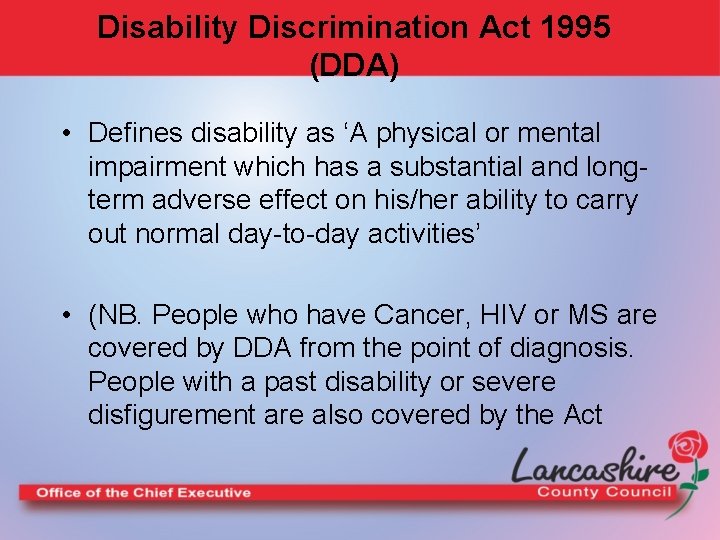 Disability Discrimination Act 1995 (DDA)

• Defines disability as ‘A physical or mental impairment which has a substantial and long-term adverse effect on his/her ability to carry out normal day-to-day activities’

• (NB. People who have Cancer, HIV or MS are covered by DDA from the point of diagnosis. People with a past disability or severe disfigurement are also covered by the Act

Office of the Chief Executive

Lancashire County Council